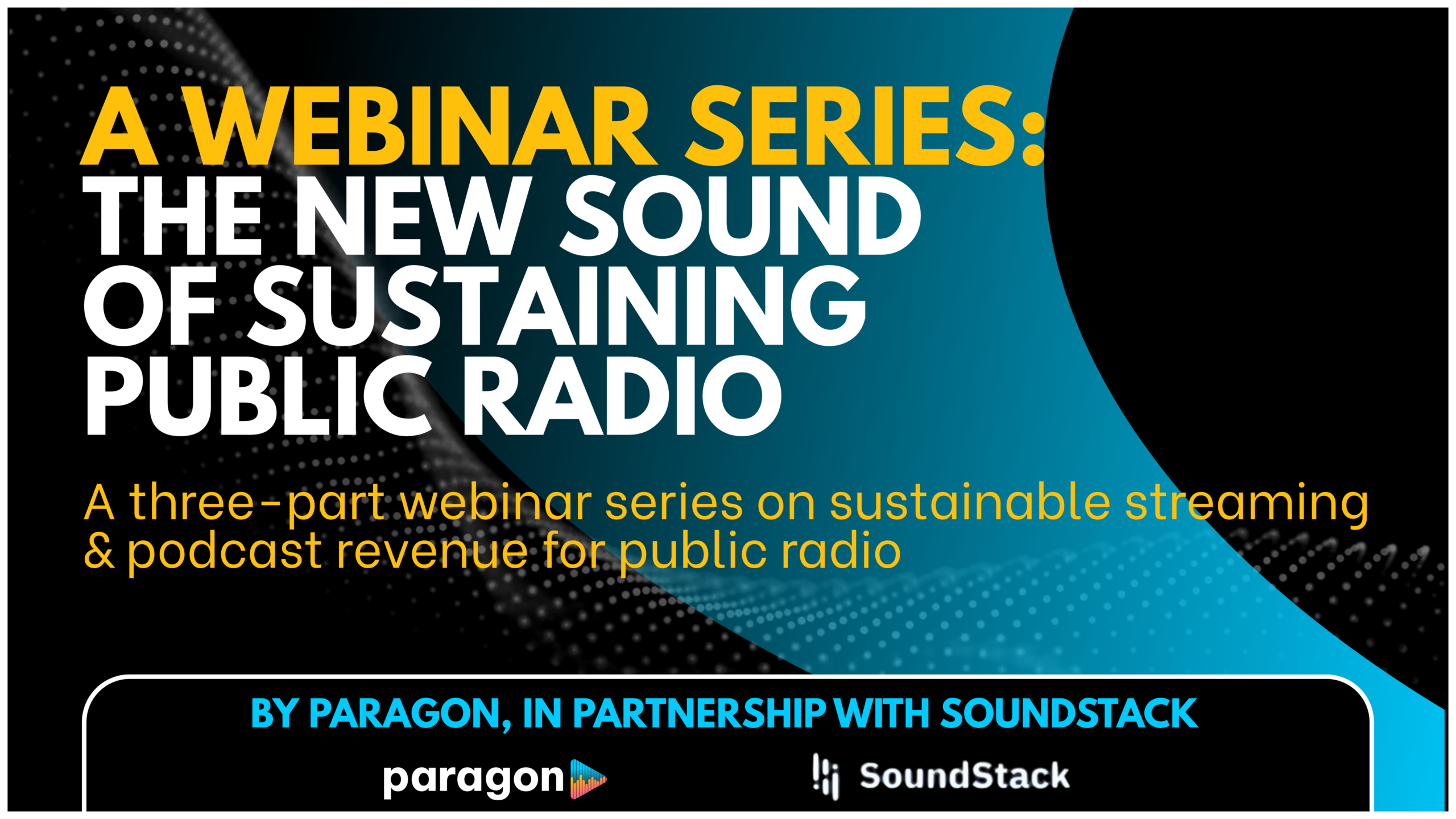 A WEBINAR SERIES:
THE NEW SOUND OF SUSTAINING PUBLIC RADIO

A three-part webinar series on sustainable streaming & podcast revenue for public radio

BY PARAGON, IN PARTNERSHIP WITH SOUNDSTACK

paragon

SoundStack